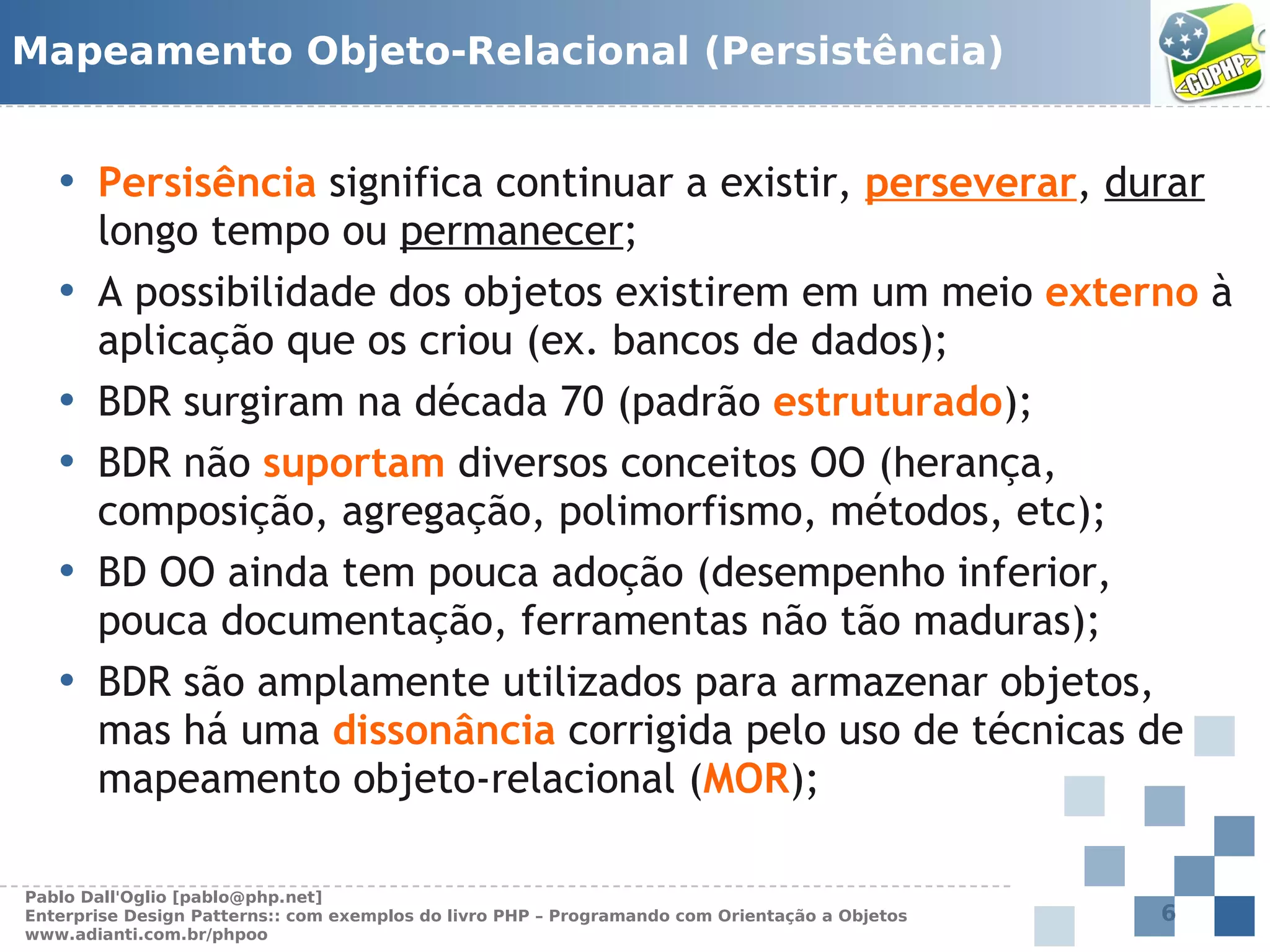 Mapeamento Objeto-Relacional (Persistência)

<GOPHP>

• Persisência significa continuar a existir, perseverar, durar longo tempo ou permanecer;

• A possibilidade dos objetos existirem em um meio externo à aplicação que os criou (ex. bancos de dados);

• BDR surgiram na década 70 (padrão estruturado);

• BDR não suportam diversos conceitos OO (herança, composição, agregação, polimorfismo, métodos, etc);

• BD OO ainda tem pouca adoção (desempenho inferior, pouca documentação, ferramentas não tão maduras);

• BDR são amplamente utilizados para armazenar objetos, mas há uma dissonância corrigida pelo uso de técnicas de mapeamento objeto-relacional (MOR);

Pablo Dall'Oglio [pablo@php.net]
Enterprise Design Patterns:: com exemplos do livro PHP – Programando com Orientação a Objetos
www.adianti.com.br/phpoo

6